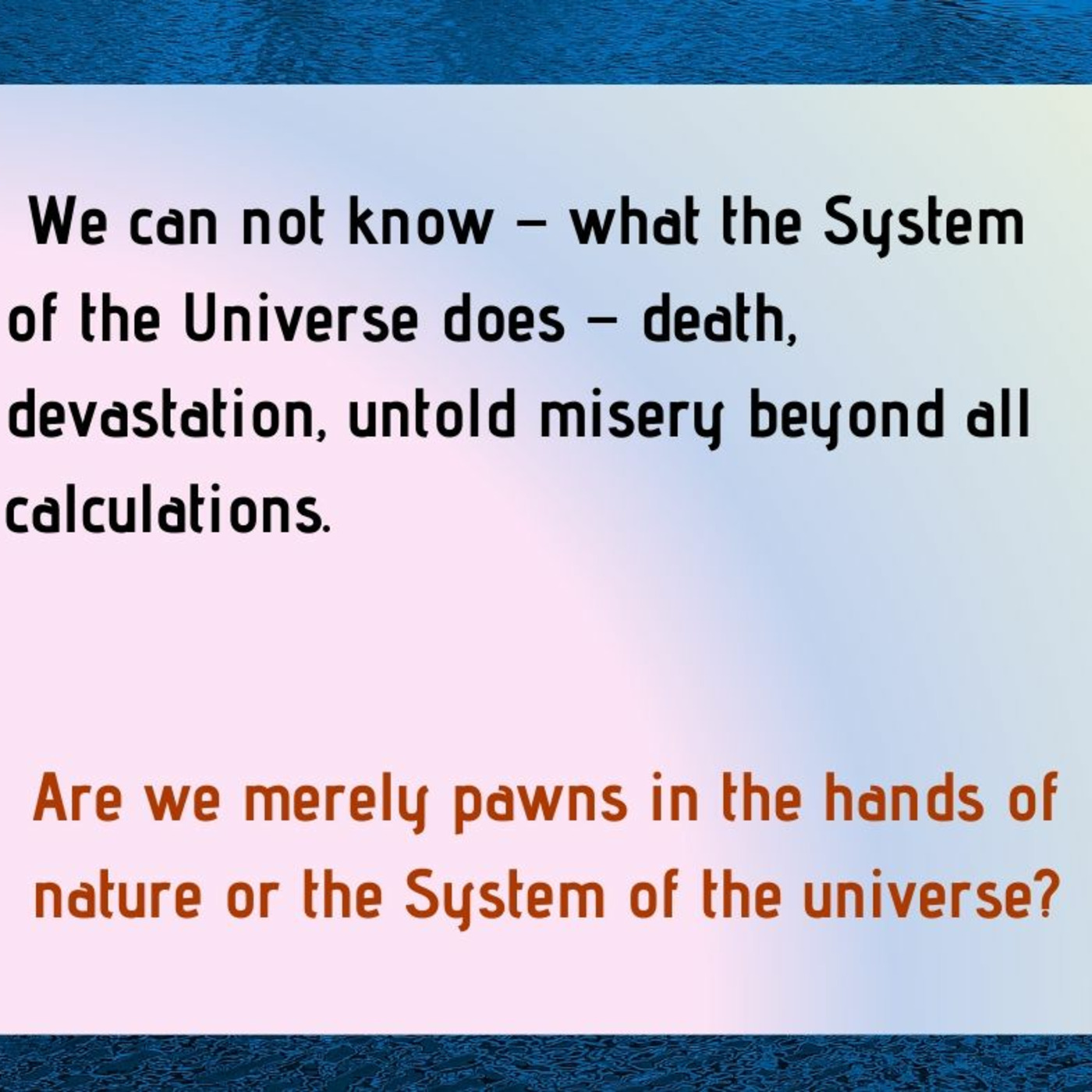 We can not know – what the System of the Universe does – death, devastation, untold misery beyond all calculations.

Are we merely pawns in the hands of nature or the System of the universe?